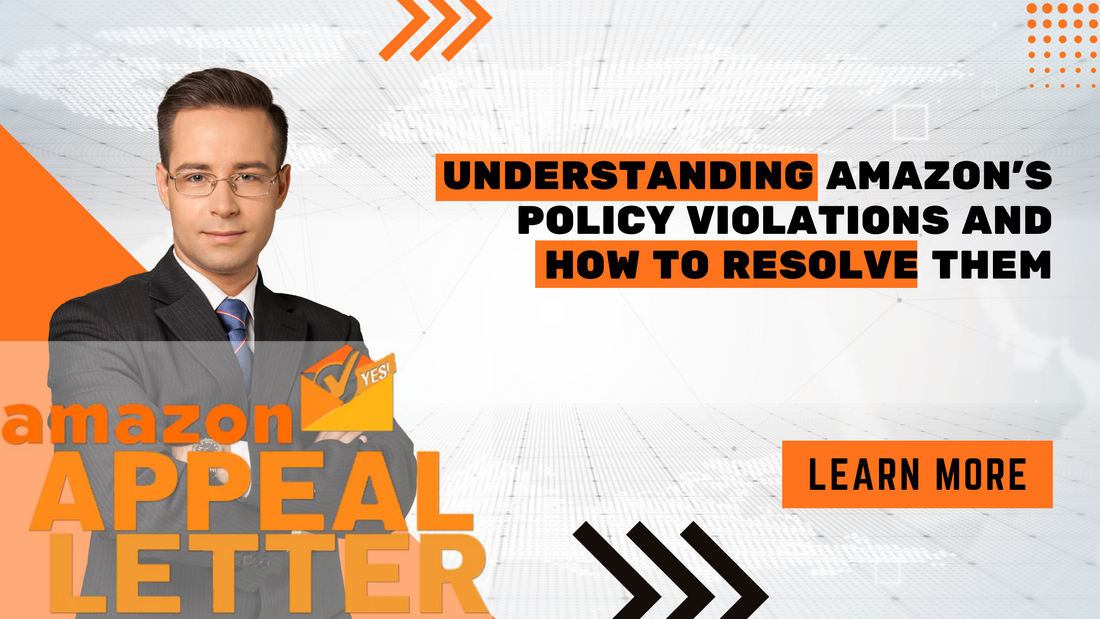 UNDERSTANDING AMAZON'S POLICY VIOLATIONS AND HOW TO RESOLVE THEM

YES!

amazon
APPEAL
LETTER

LEARN MORE